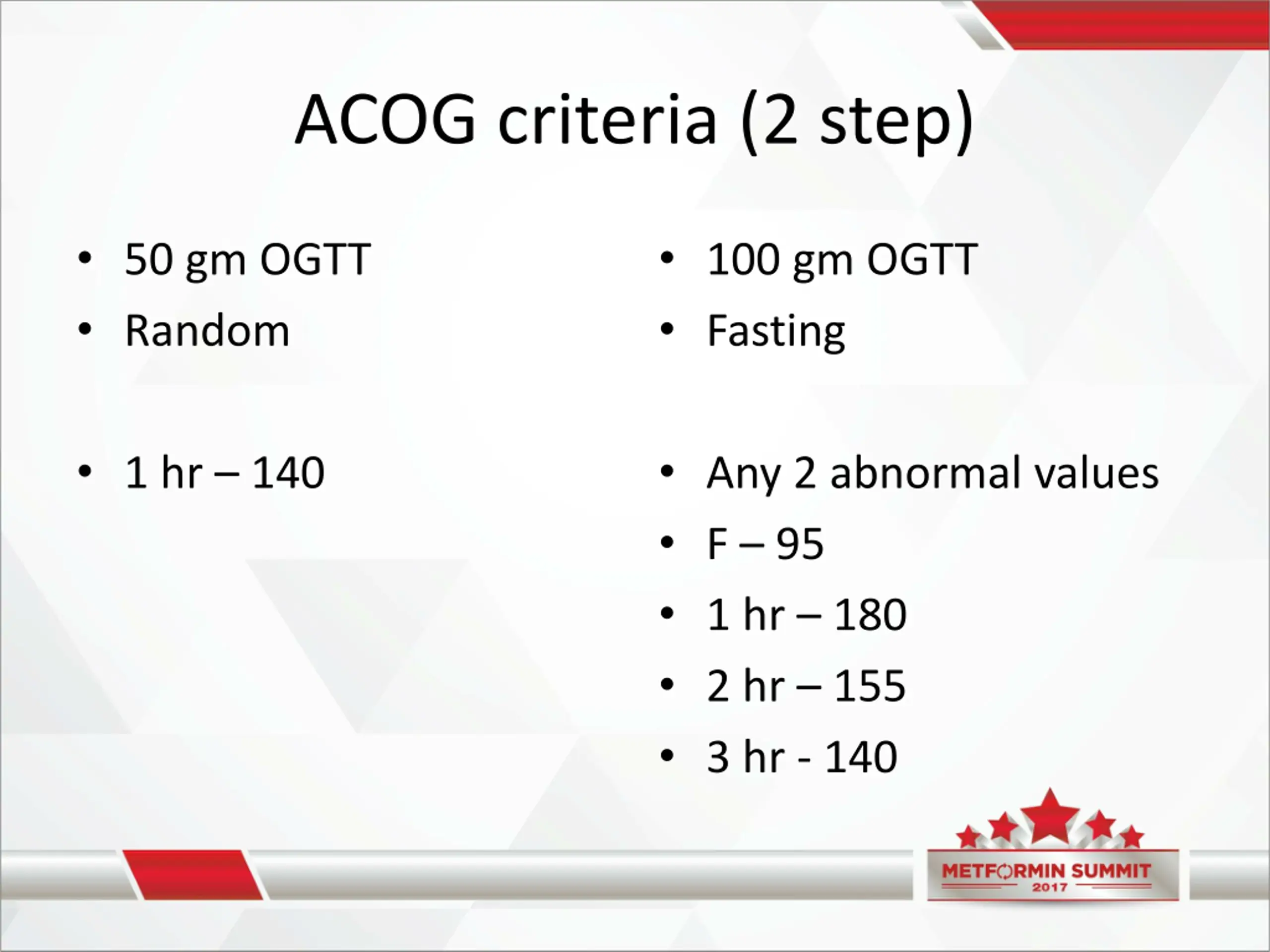 ACOG criteria (2 step)

• 50 gm OGTT
• Random

• 1 hr – 140

• 100 gm OGTT
• Fasting

• Any 2 abnormal values
• F – 95
• 1 hr – 180
• 2 hr – 155
• 3 hr - 140

METFORMIN SUMMIT
2017